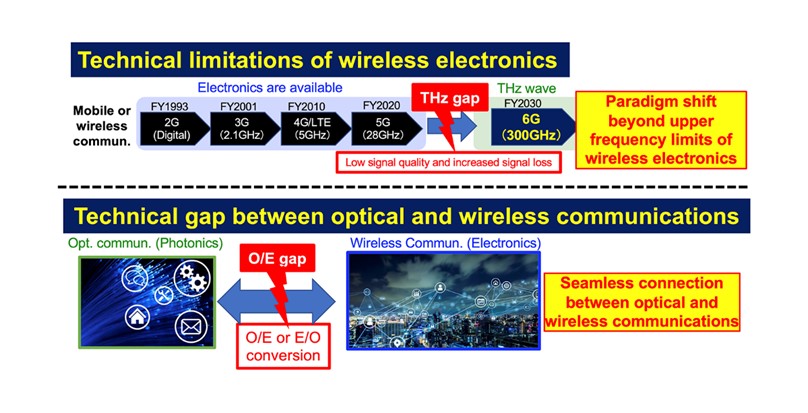 Technical limitations of wireless electronics

Electronics are available

Mobile or wireless commun.

FY1993 2G (Digital)

FY2001 3G (2.1GHz)

FY2010 4G/LTE (5GHz)

FY2020 5G (28GHz)

THz gap

THz wave FY2030 6G (300GHz)

Low signal quality and increased signal loss

Paradigm shift beyond upper frequency limits of wireless electronics

Technical gap between optical and wireless communications

Opt. commun. (Photonics)

O/E gap

O/E or E/O conversion

Wireless Commun. (Electronics)

Seamless connection between optical and wireless communications